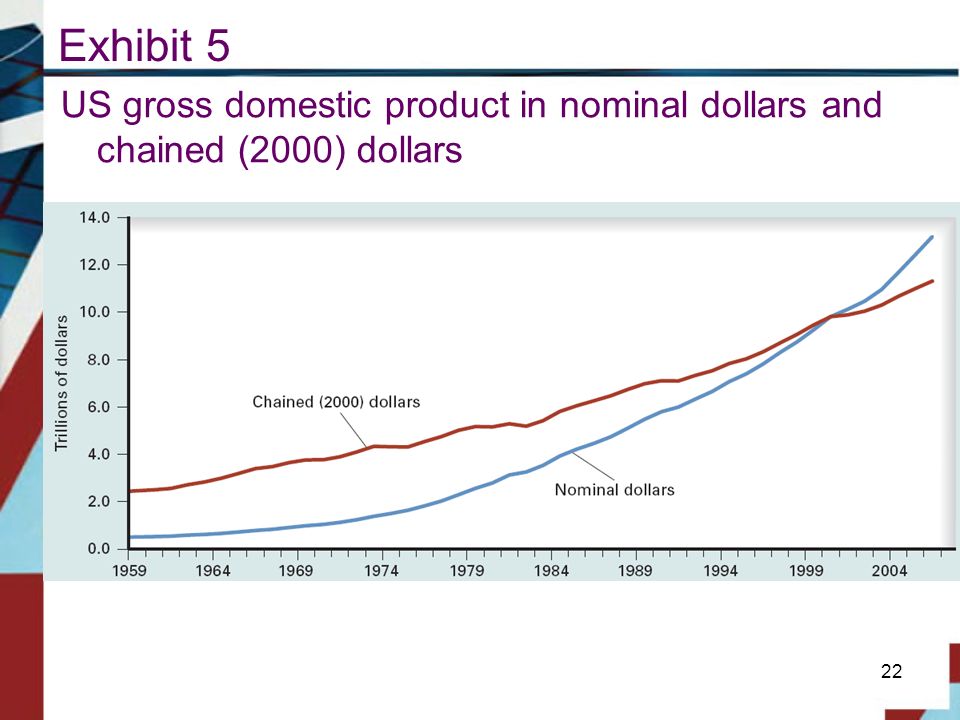 Exhibit 5

US gross domestic product in nominal dollars and chained (2000) dollars

14.0
12.0
10.0
8.0
6.0
4.0
2.0
0.0

Trillions of dollars

Chained (2000) dollars

Nominal dollars

1959 1964 1969 1974 1979 1984 1989 1994 1999 2004

22